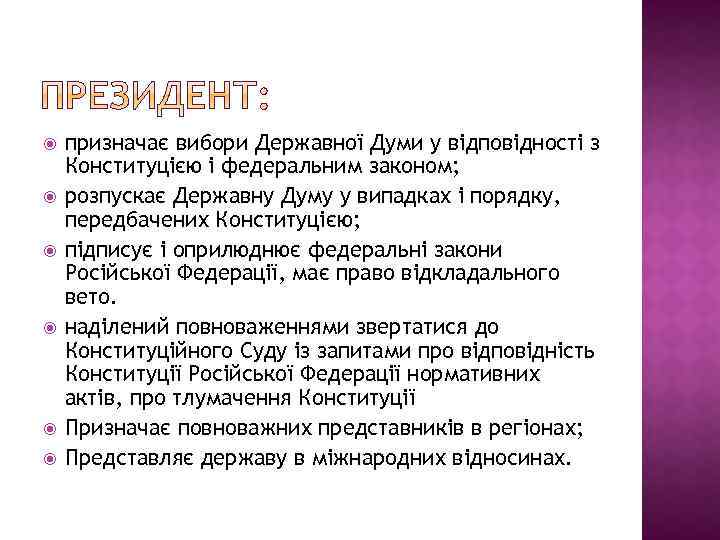 ПРЕЗИДЕНТ:

призначає вибори Державної Думи у відповідності з Конституцією і федеральним законом;

розпускає Державну Думу у випадках і порядку, передбачених Конституцією;

підписує і оприлюднює федеральні закони Російської Федерації, має право відкладального вето.

наділений повноваженнями звертатися до Конституційного Суду із запитами про відповідність Конституції Російської Федерації нормативних актів, про тлумачення Конституції

Призначає повноважних представників в регіонах;

Представляє державу в міжнародних відносинах.